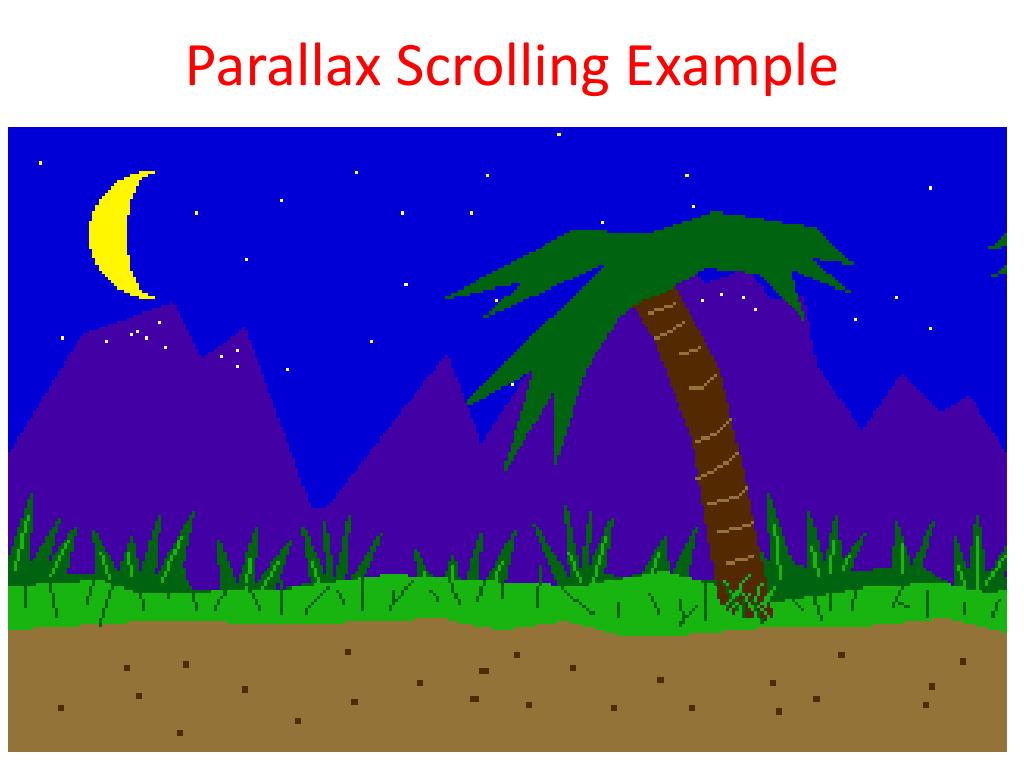 Parallax Scrolling Example